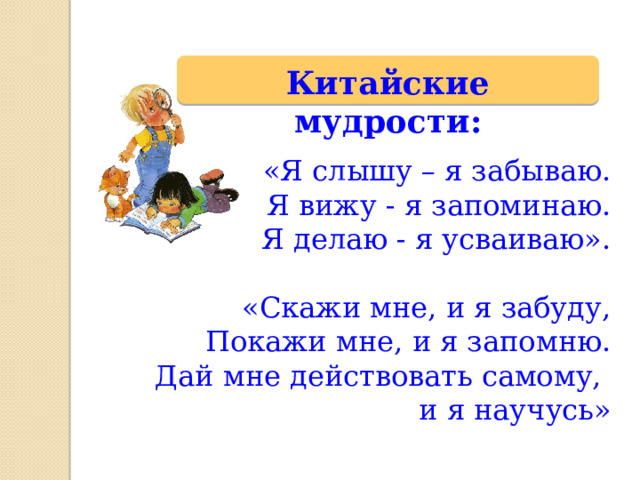 Китайские мудрости:

«Я слышу – я забываю.
Я вижу - я запоминаю.
Я делаю - я усваиваю».

«Скажи мне, и я забуду,
Покажи мне, и я запомню.
Дай мне действовать самому,
и я научусь»